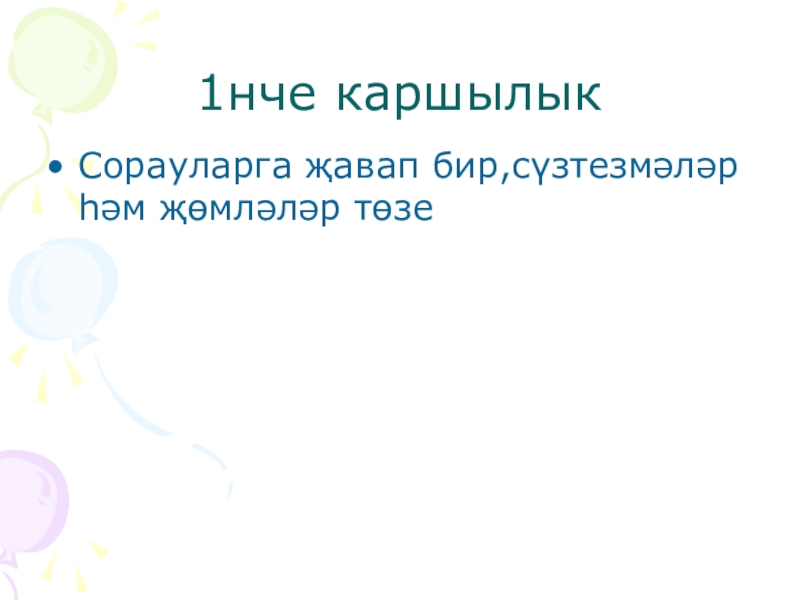 1нче каршылык

• Сорауларга җавап бир,сүзтезмәләр һәм җөмләләр төзе